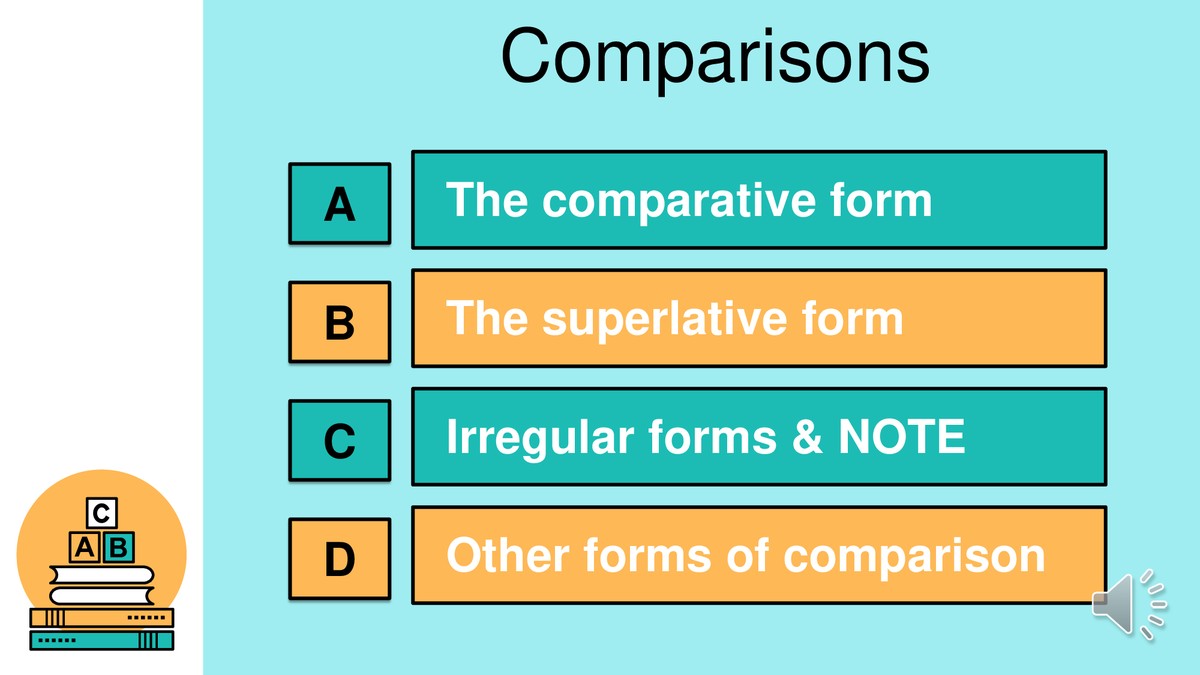 Comparisons

A The comparative form

B The superlative form

C Irregular forms & NOTE

D Other forms of comparison

C
A B